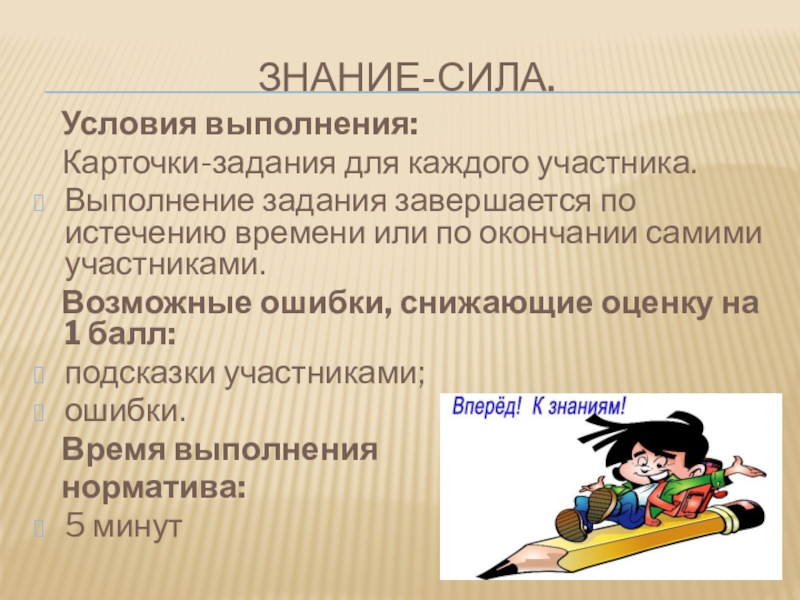 ЗНАНИЕ-СИЛА.

Условия выполнения:

Карточки-задания для каждого участника.

Выполнение задания завершается по истечению времени или по окончании самими участниками.

Возможные ошибки, снижающие оценку на 1 балл:

подсказки участниками;

ошибки.

Время выполнения норматива:

5 минут

Вперёд! К знаниям!